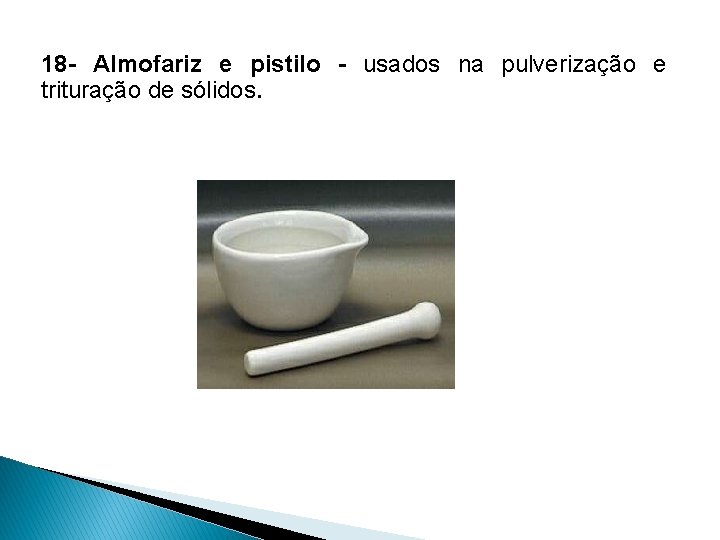 18- Almofariz e pistilo - usados na pulverização e trituração de sólidos.